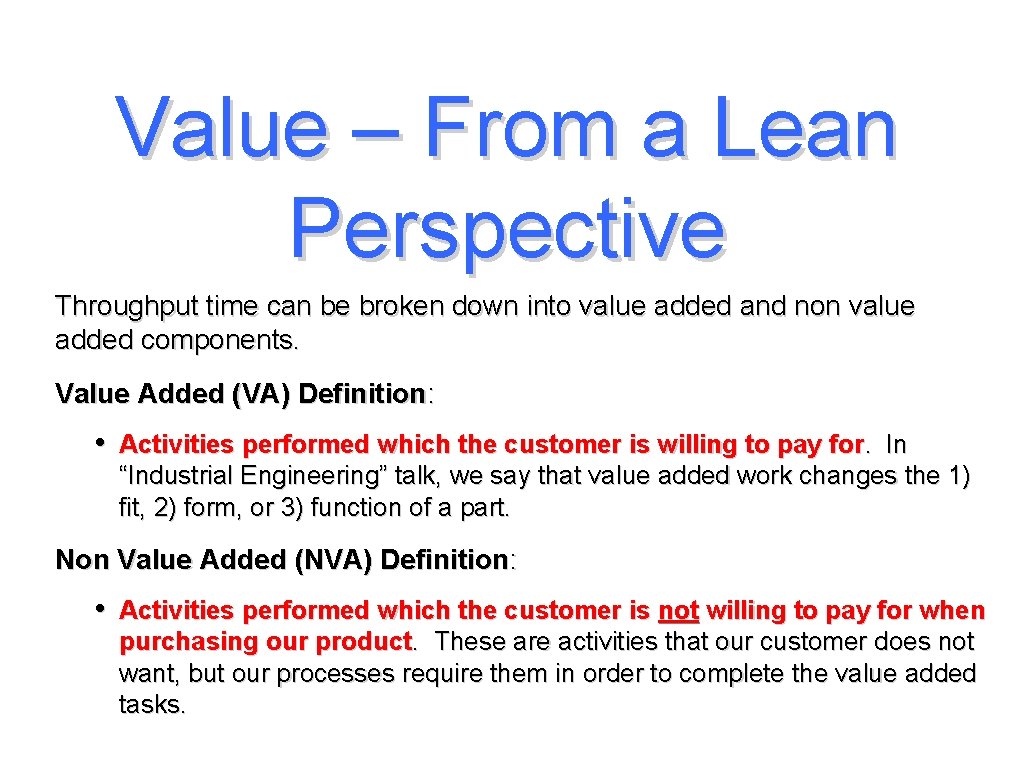 Value – From a Lean Perspective

Throughput time can be broken down into value added and non value added components.

Value Added (VA) Definition:

• Activities performed which the customer is willing to pay for. In “Industrial Engineering” talk, we say that value added work changes the 1) fit, 2) form, or 3) function of a part.

Non Value Added (NVA) Definition:

• Activities performed which the customer is not willing to pay for when purchasing our product. These are activities that our customer does not want, but our processes require them in order to complete the value added tasks.